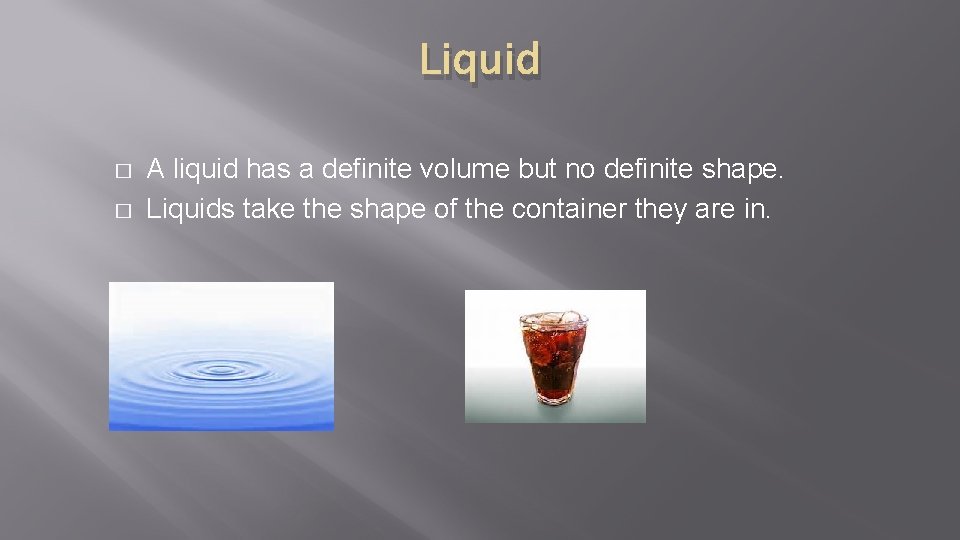 Liquid

□ A liquid has a definite volume but no definite shape.
□ Liquids take the shape of the container they are in.